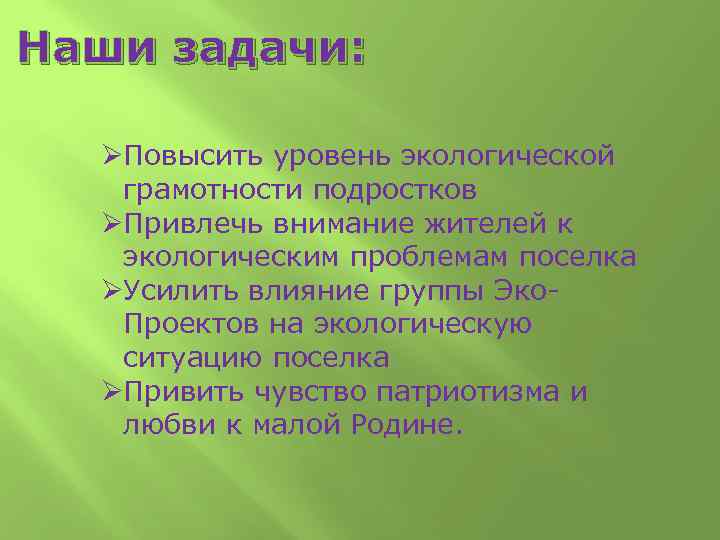 Наши задачи:

➢Повысить уровень экологической грамотности подростков
➢Привлечь внимание жителей к экологическим проблемам поселка
➢Усилить влияние группы Эко-Проектов на экологическую ситуацию поселка
➢Привить чувство патриотизма и любви к малой Родине.